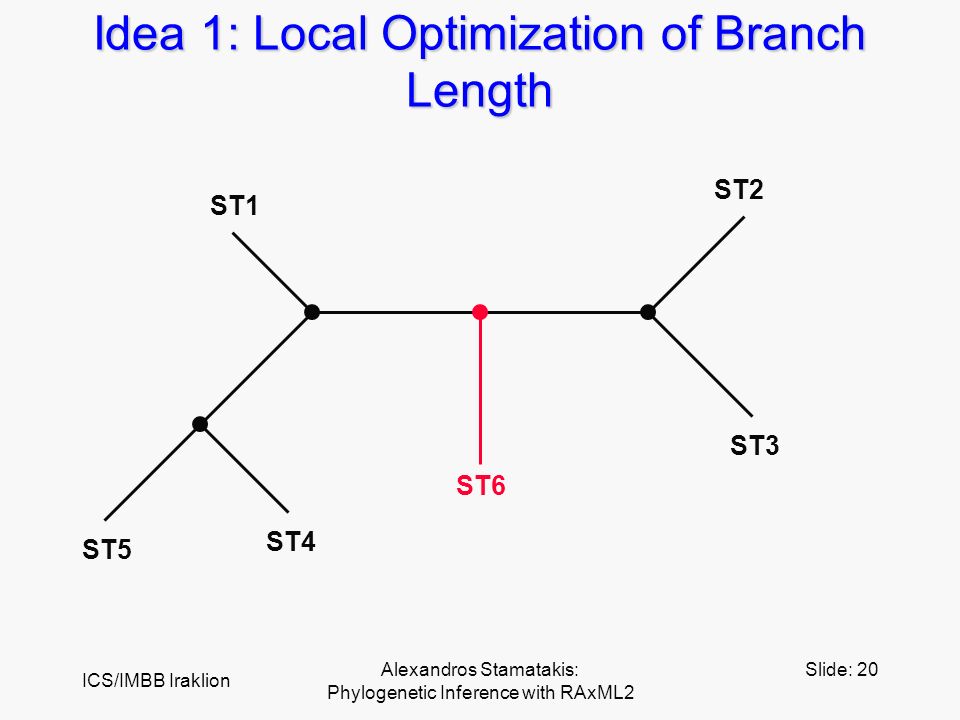 Idea 1: Local Optimization of Branch Length

ST1

ST2

ST3

ST6

ST5

ST4

ICS/IMBB Iraklion

Alexandros Stamatakis: Phylogenetic Inference with RAxML2

Slide: 20